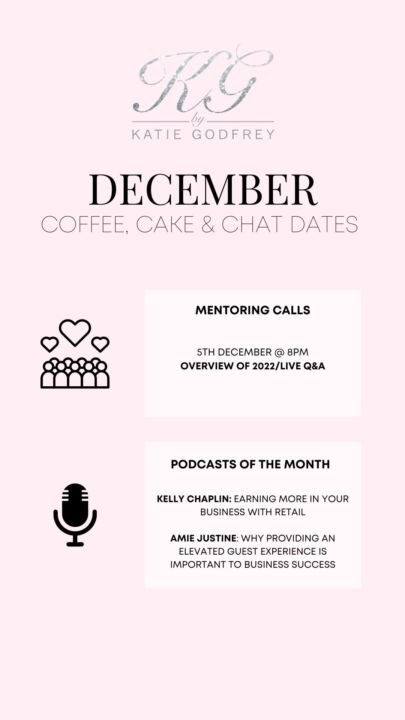 KG
by
KATIE GODFREY

DECEMBER
COFFEE, CAKE & CHAT DATES

MENTORING CALLS

5TH DECEMBER @ 8PM
OVERVIEW OF 2022/LIVE Q&A

PODCASTS OF THE MONTH

KELLY CHAPLIN: EARNING MORE IN YOUR BUSINESS WITH RETAIL

AMIE JUSTINE: WHY PROVIDING AN ELEVATED GUEST EXPERIENCE IS IMPORTANT TO BUSINESS SUCCESS